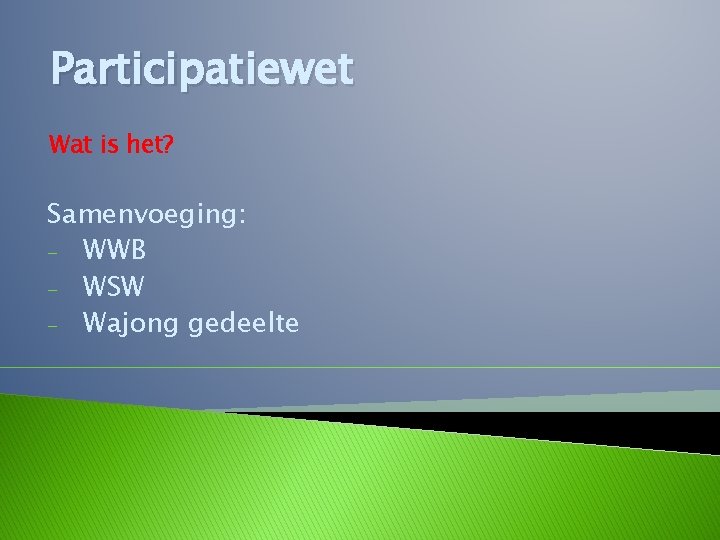 Participatiewet

Wat is het?

Samenvoeging:
- WWB
- WSW
- Wajong gedeelte